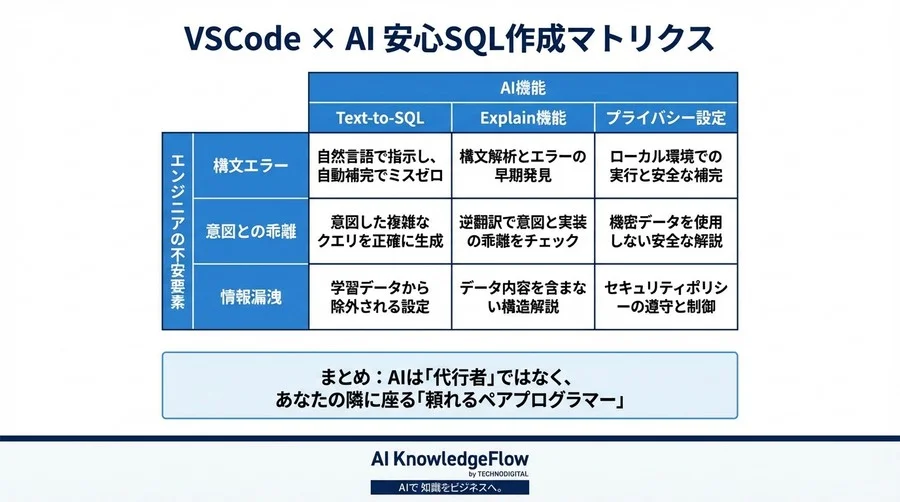 VSCode × AI 安心SQL作成マトリクス

| | | AI機能 | | |
|---|---|---|---|---|
| | | Text-to-SQL | Explain機能 | プライバシー設定 |
| エンジニアの不安要素 | 構文エラー | 自然言語で指示し、自動補完でミスゼロ | 構文解析とエラーの早期発見 | ローカル環境での実行と安全な補完 |
| | 意図との乖離 | 意図した複雑なクエリを正確に生成 | 逆翻訳で意図と実装の乖離をチェック | 機密データを使用しない安全な解説 |
| | 情報漏洩 | 学習データから除外される設定 | データ内容を含まない構造解説 | セキュリティポリシーの遵守と制御 |

まとめ：AIは「代行者」ではなく、あなたの隣に座る「頼れるペアプログラマー」

AI KnowledgeFlow
by TECHNODIGITAL
AIで 知識をビジネスへ。